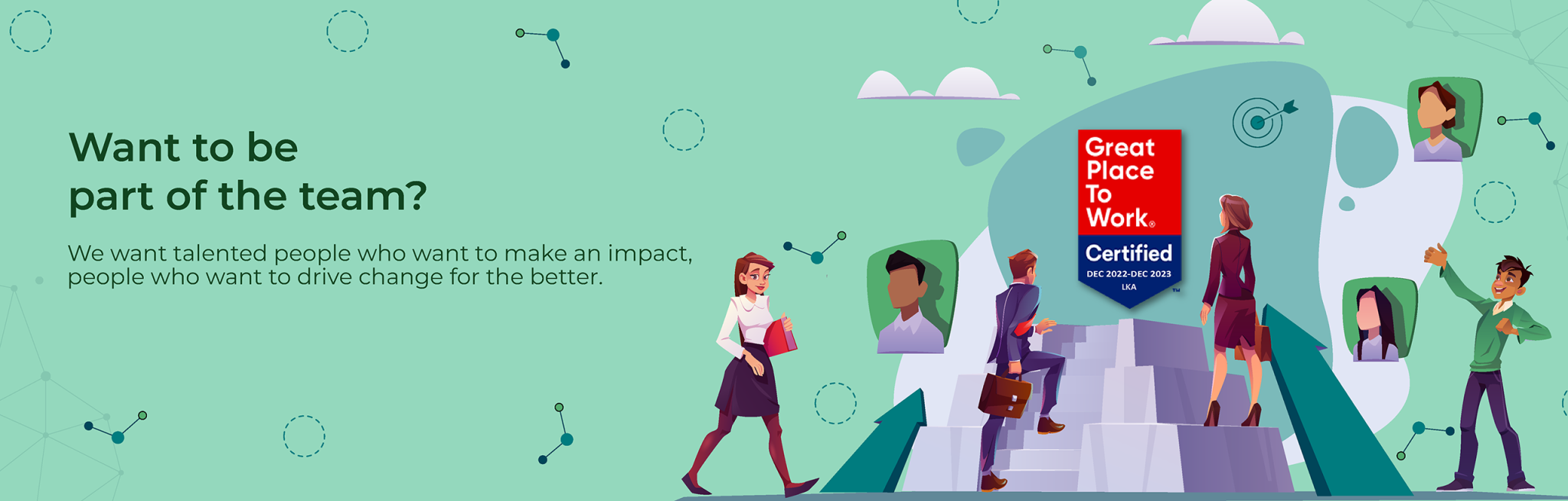 Want to be
part of the team?

We want talented people who want to make an impact, people who want to drive change for the better.

Great Place To Work®
Certified
DEC 2022-DEC 2023
LKA
™